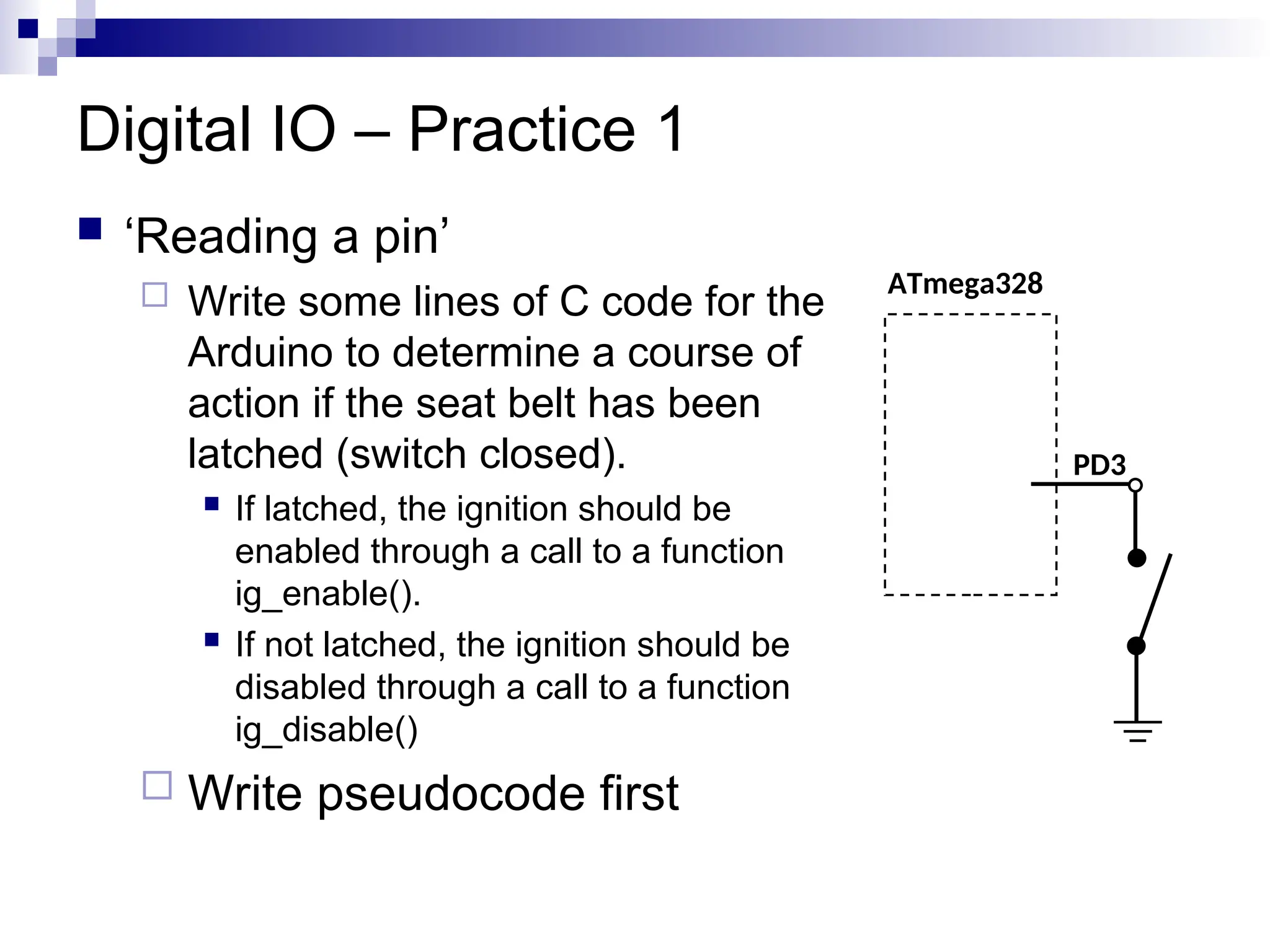 Digital IO – Practice 1

‘Reading a pin’

Write some lines of C code for the Arduino to determine a course of action if the seat belt has been latched (switch closed).

If latched, the ignition should be enabled through a call to a function ig_enable().

If not latched, the ignition should be disabled through a call to a function ig_disable()

Write pseudocode first

ATmega328

PD3